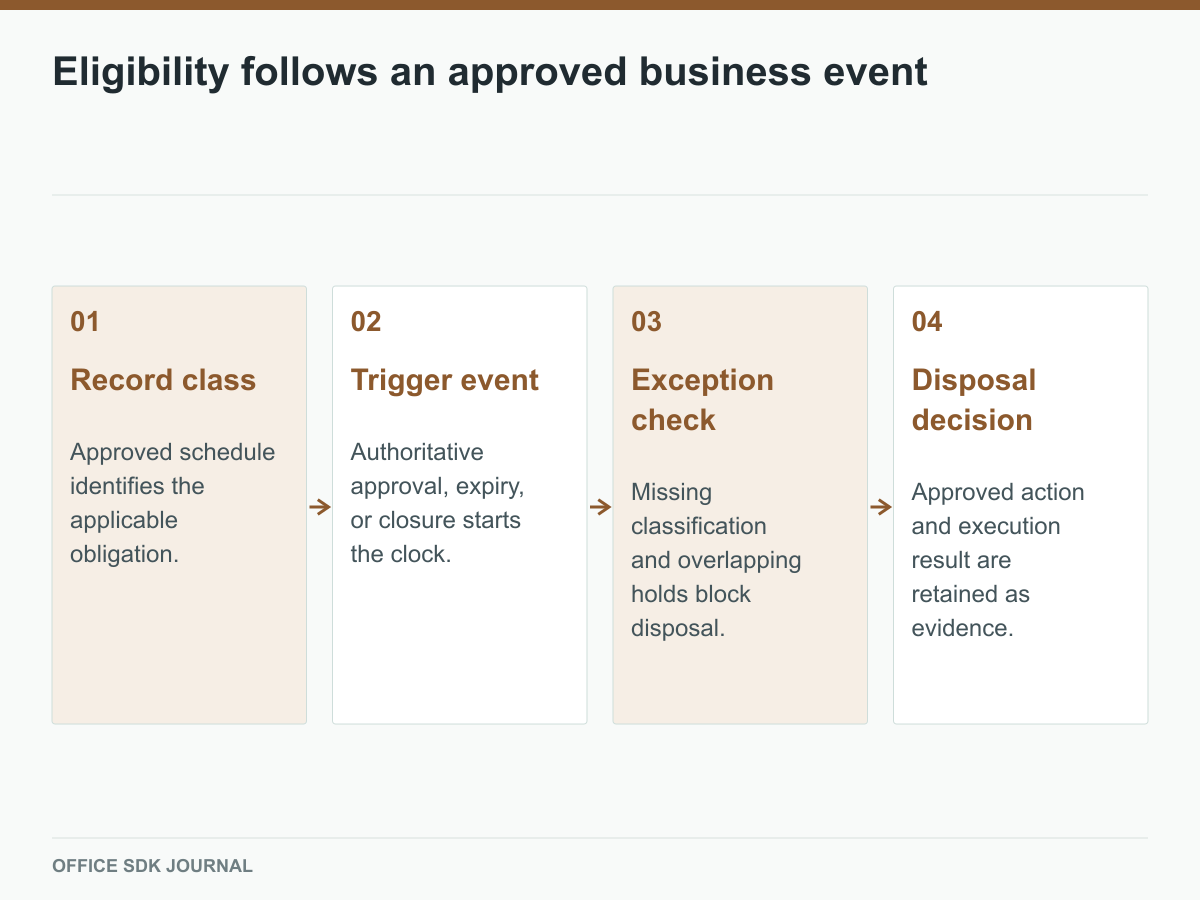 Eligibility follows an approved business event

01

Record class

Approved schedule identifies the applicable obligation.

02

Trigger event

Authoritative approval, expiry, or closure starts the clock.

03

Exception check

Missing classification and overlapping holds block disposal.

04

Disposal decision

Approved action and execution result are retained as evidence.

OFFICE SDK JOURNAL